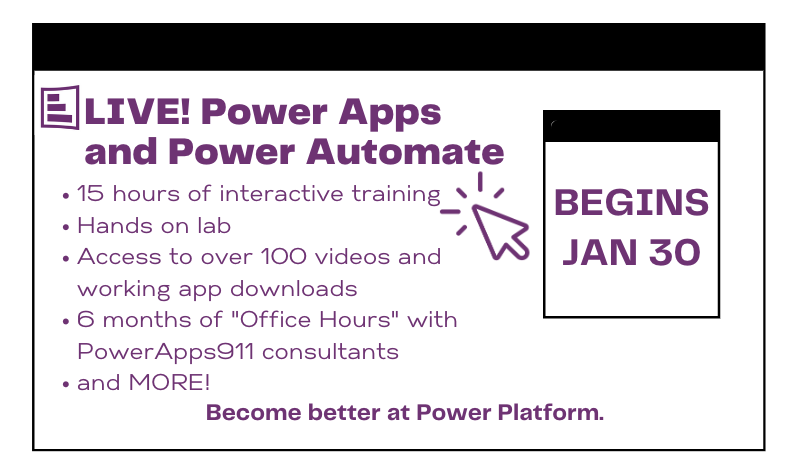 LIVE! Power Apps and Power Automate

• 15 hours of interactive training
• Hands on lab
• Access to over 100 videos and working app downloads
• 6 months of "Office Hours" with PowerApps911 consultants
• and MORE!

BEGINS JAN 30

Become better at Power Platform.